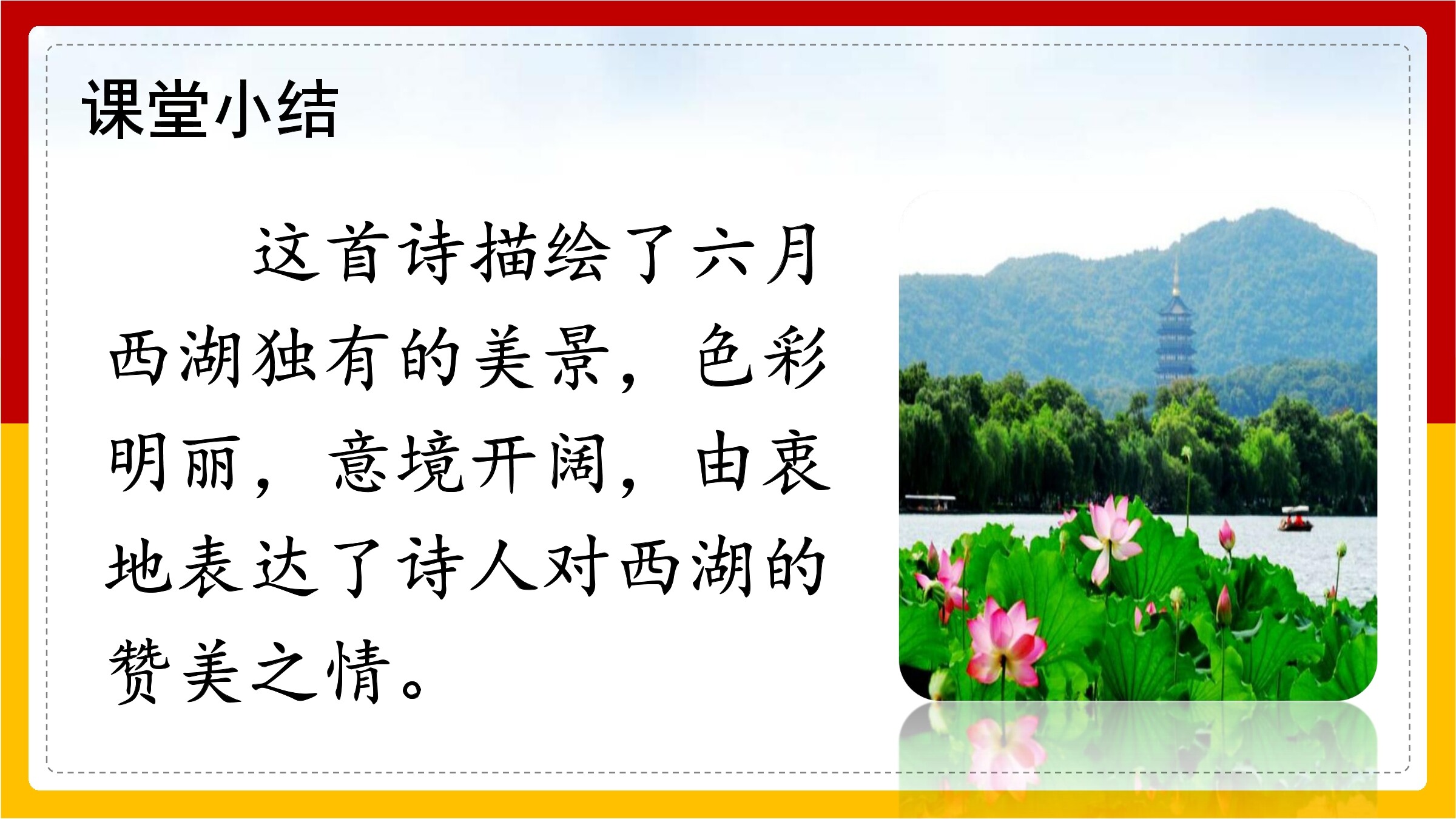 课堂小结

这首诗描绘了六月西湖独有的美景，色彩明丽，意境开阔，由衷地表达了诗人对西湖的赞美之情。